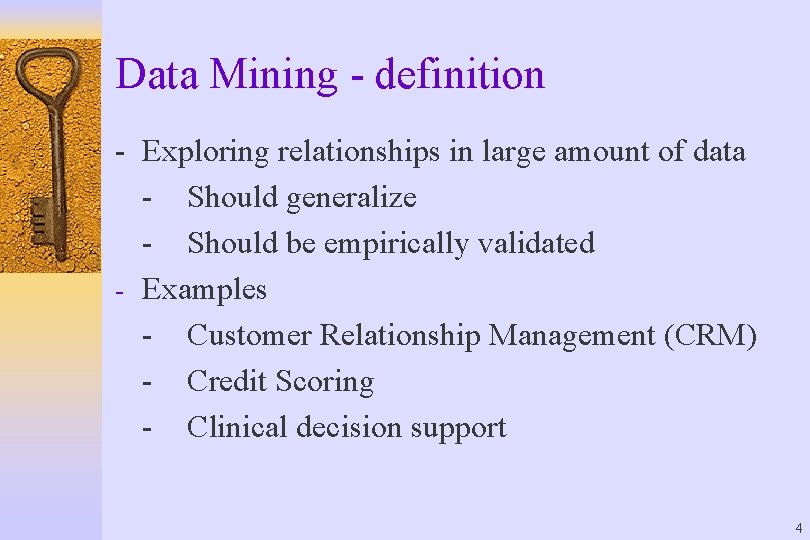 Data Mining - definition

- Exploring relationships in large amount of data
  - Should generalize
  - Should be empirically validated
- Examples
  - Customer Relationship Management (CRM)
  - Credit Scoring
  - Clinical decision support

4